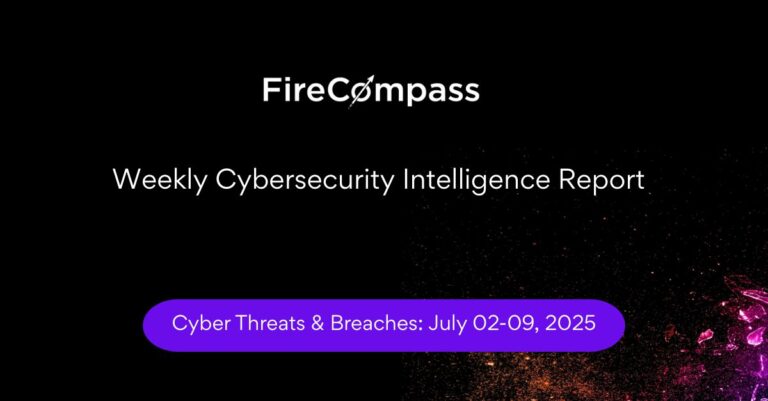 FireCompass

Weekly Cybersecurity Intelligence Report

Cyber Threats & Breaches: July 02-09, 2025